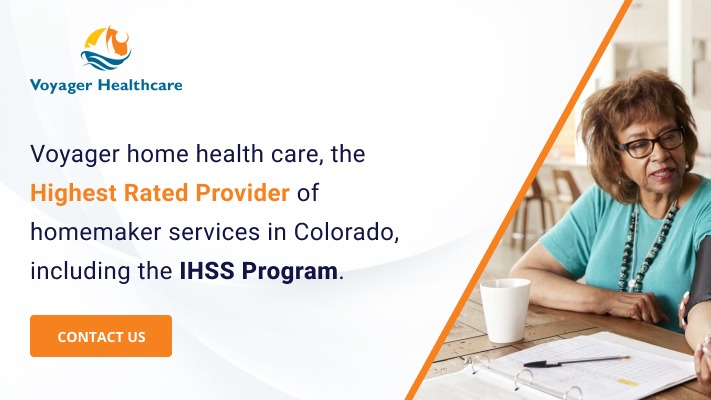 Voyager Healthcare

Voyager home health care, the Highest Rated Provider of homemaker services in Colorado, including the IHSS Program.

CONTACT US